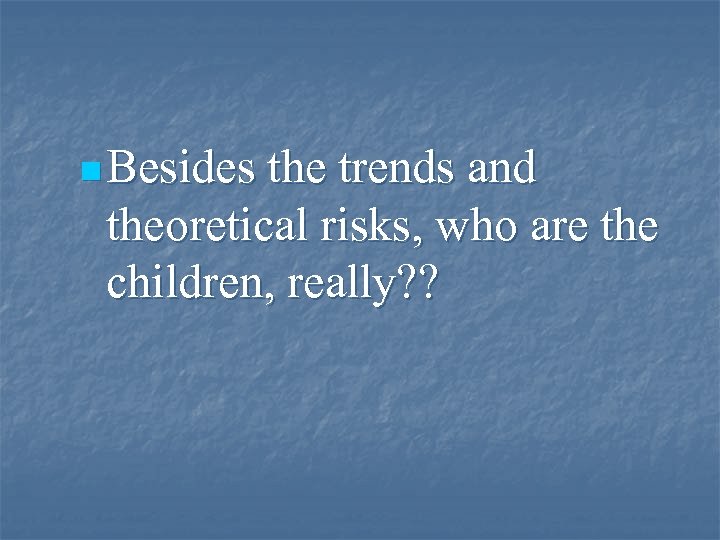 Besides the trends and theoretical risks, who are the children, really??